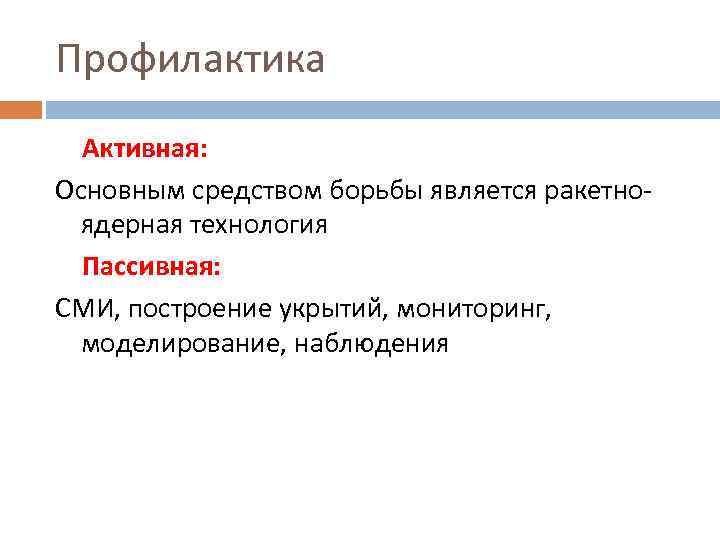 Профилактика

Активная:

Основным средством борьбы является ракетно-ядерная технология

Пассивная:

СМИ, построение укрытий, мониторинг, моделирование, наблюдения